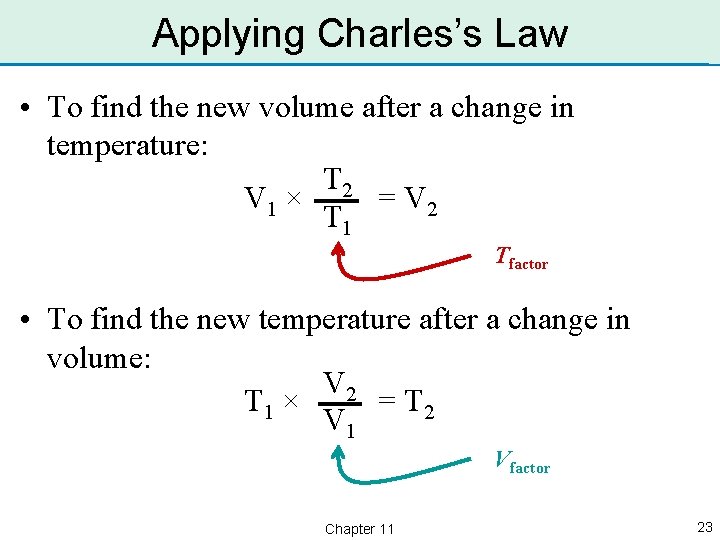 Applying Charles's Law

• To find the new volume after a change in temperature:

$V_1 \times \frac{T_2}{T_1} = V_2$

$T_{factor}$

• To find the new temperature after a change in volume:

$T_1 \times \frac{V_2}{V_1} = T_2$

$V_{factor}$

Chapter 11

23